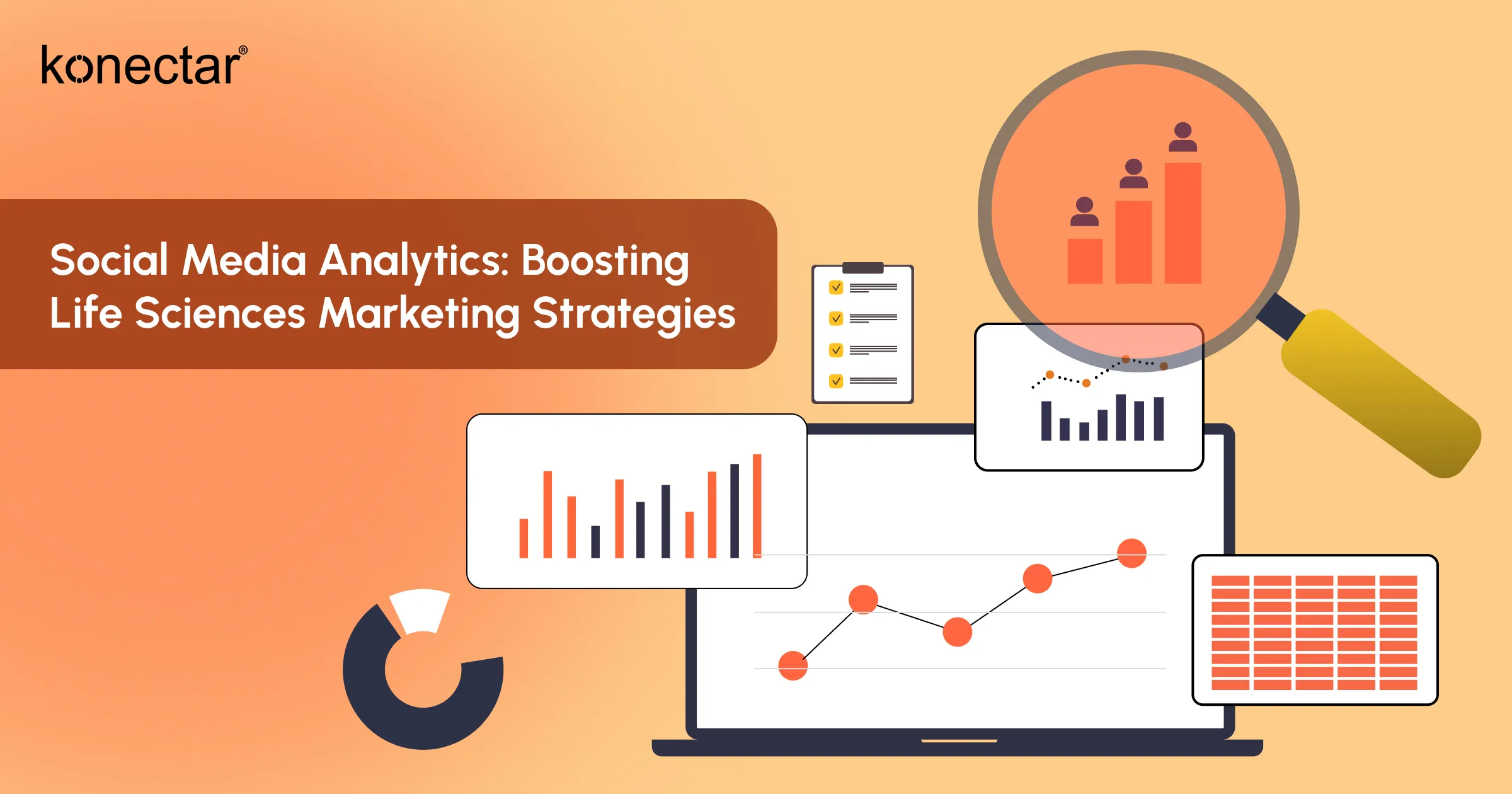 konectar®

Social Media Analytics: Boosting Life Sciences Marketing Strategies